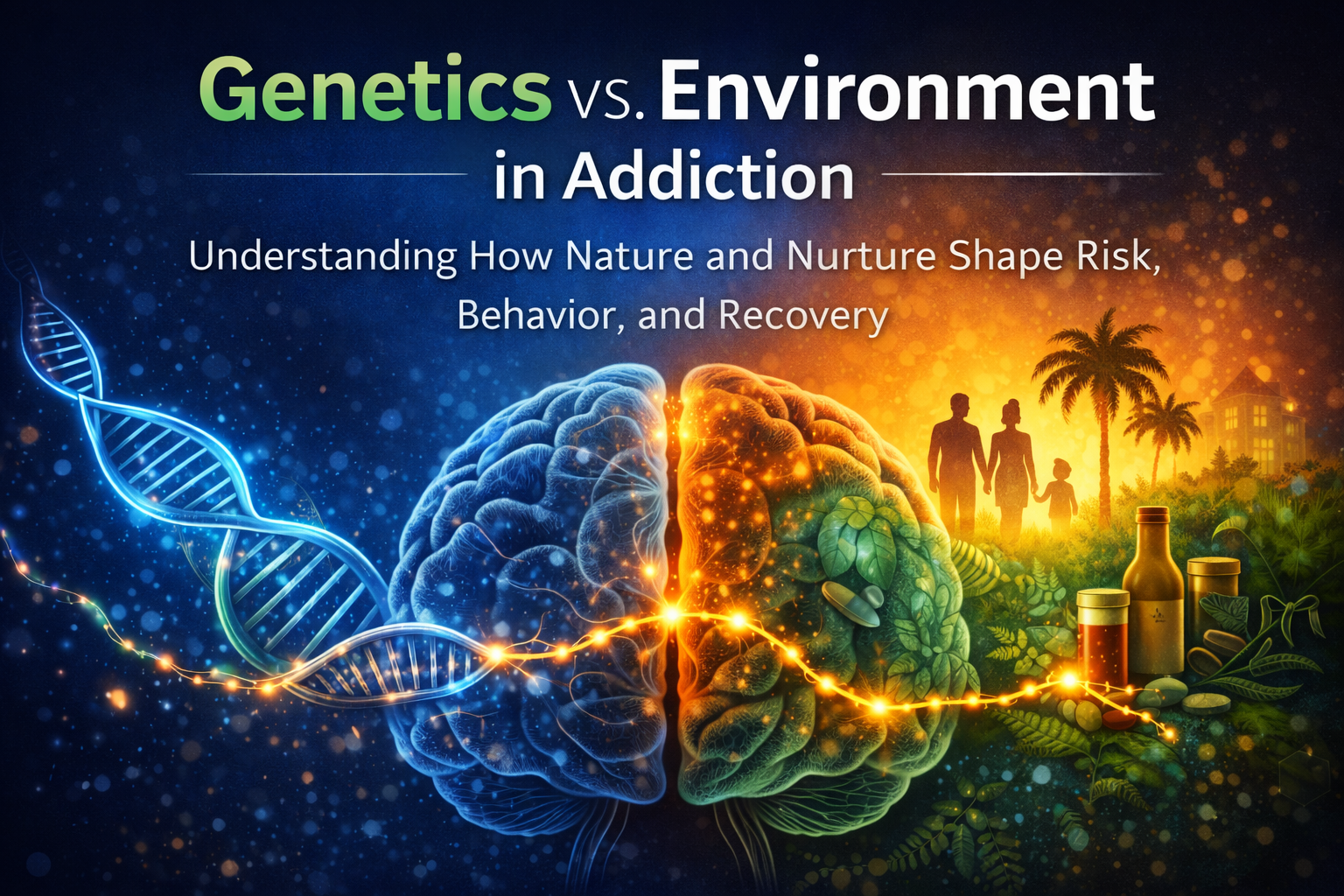 Genetics vs. Environment in Addiction

Understanding How Nature and Nurture Shape Risk, Behavior, and Recovery